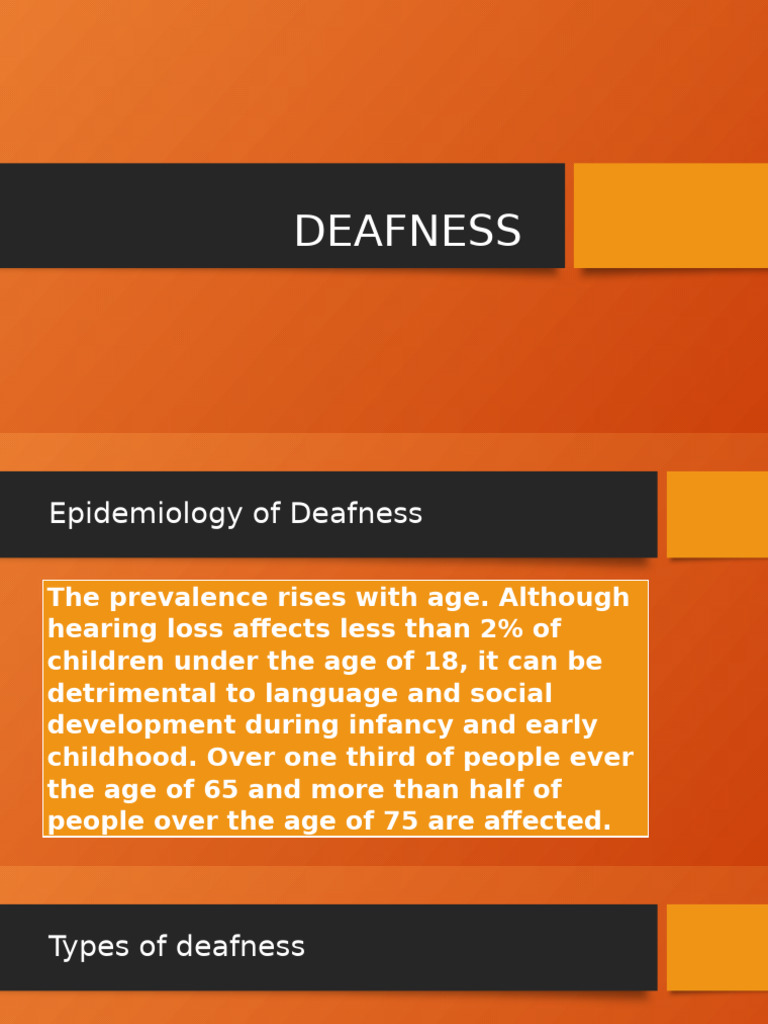 DEAFNESS

Epidemiology of Deafness

The prevalence rises with age. Although hearing loss affects less than 2% of children under the age of 18, it can be detrimental to language and social development during infancy and early childhood. Over one third of people ever the age of 65 and more than half of people over the age of 75 are affected.

Types of deafness